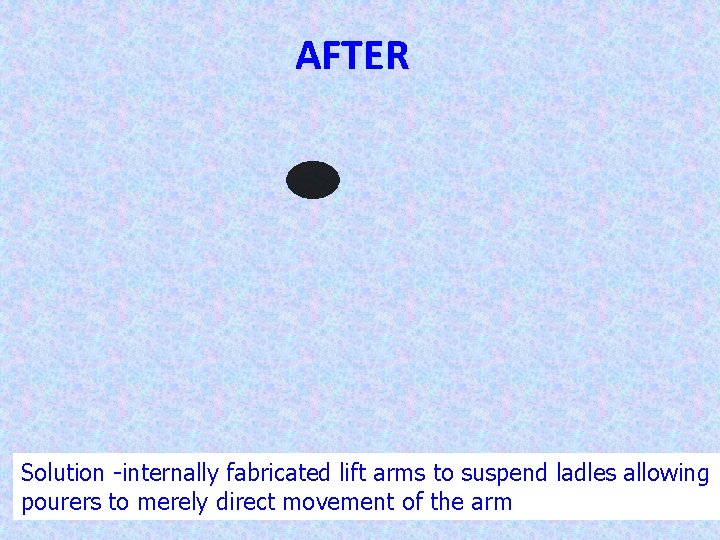 AFTER

Solution -internally fabricated lift arms to suspend ladles allowing pourers to merely direct movement of the arm